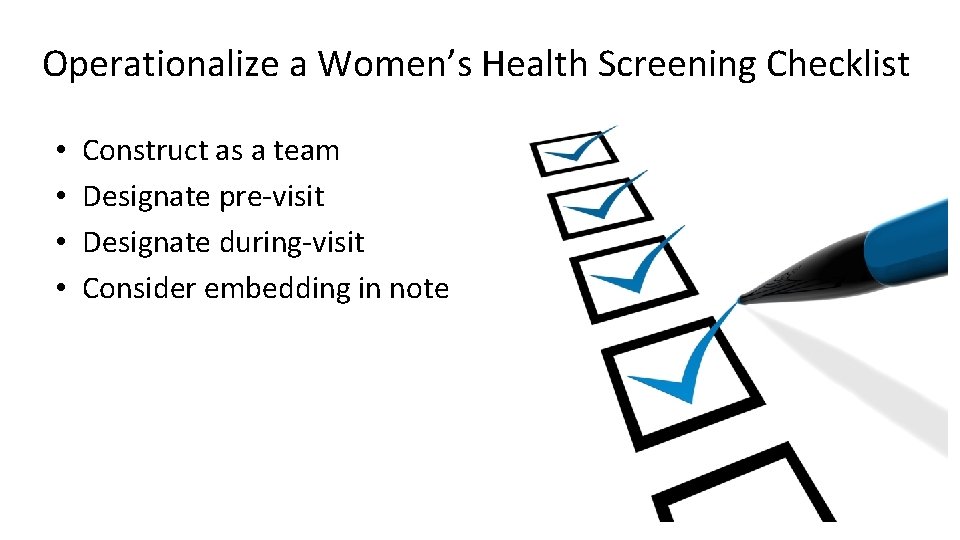 Operationalize a Women's Health Screening Checklist

• Construct as a team
• Designate pre-visit
• Designate during-visit
• Consider embedding in note